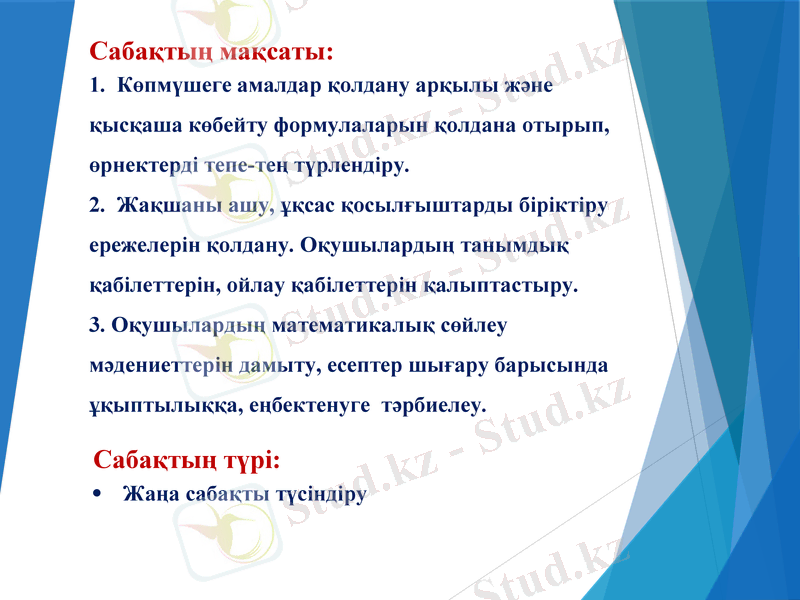 Сабақтың мақсаты:

1. Көпмүшеге амалдар қолдану арқылы және қысқаша көбейту формулаларын қолдана отырып, өрнектерді тепе-тең түрлендіру.

2. Жақшаны ашу, ұқсас қосылғыштарды біріктіру ережелерін қолдану. Оқушылардың танымдық қабілеттерін, ойлау қабілеттерін қалыптастыру.

3. Оқушылардың математикалық сөйлеу мәдениеттерін дамыту, есептер шығару барысында ұқыптылыққа, еңбектенуге тәрбиелеу.

Сабақтың түрі:

• Жаңа сабақты түсіндіру

Stud.kz - Stud.kz